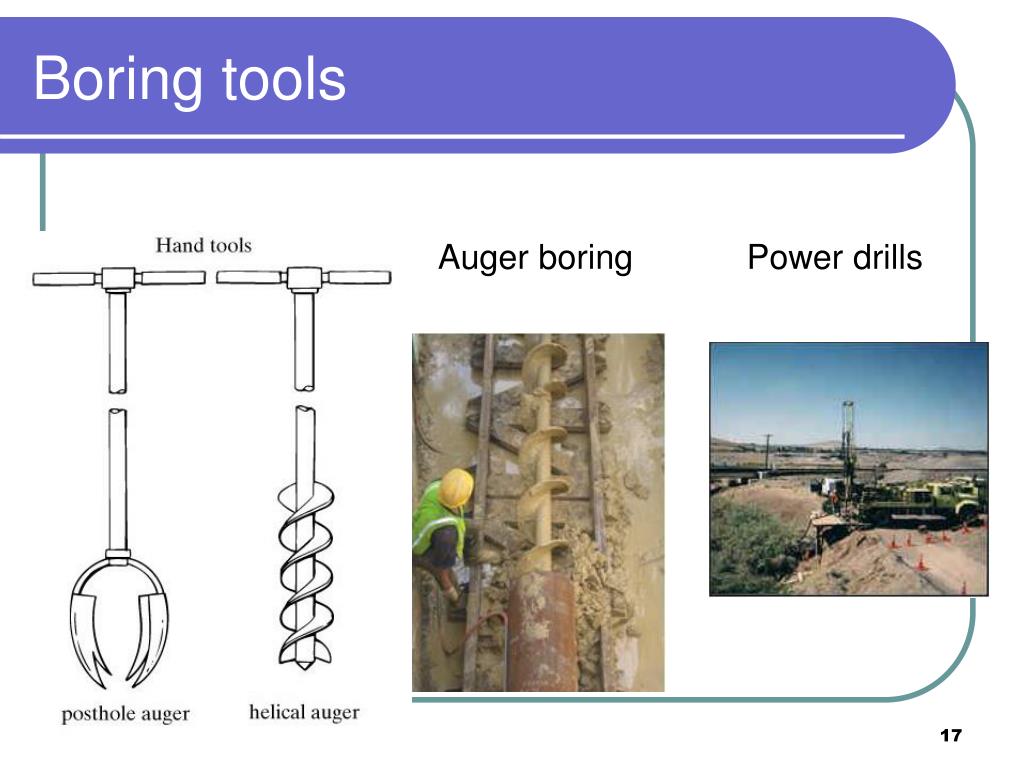 Boring tools

Hand tools

posthole auger

helical auger

Auger boring

Power drills

17